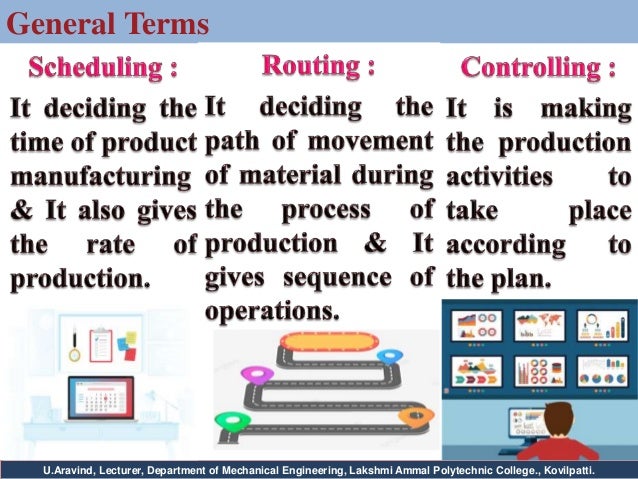 General Terms

Scheduling :

It deciding the time of product manufacturing & It also gives the rate of production.

Routing :

It deciding the path of movement of material during the process of production & It gives sequence of operations.

Controlling :

It is making the production activities to take place according to the plan.

U.Aravind, Lecturer, Department of Mechanical Engineering, Lakshmi Ammal Polytechnic College., Kovilpatti.